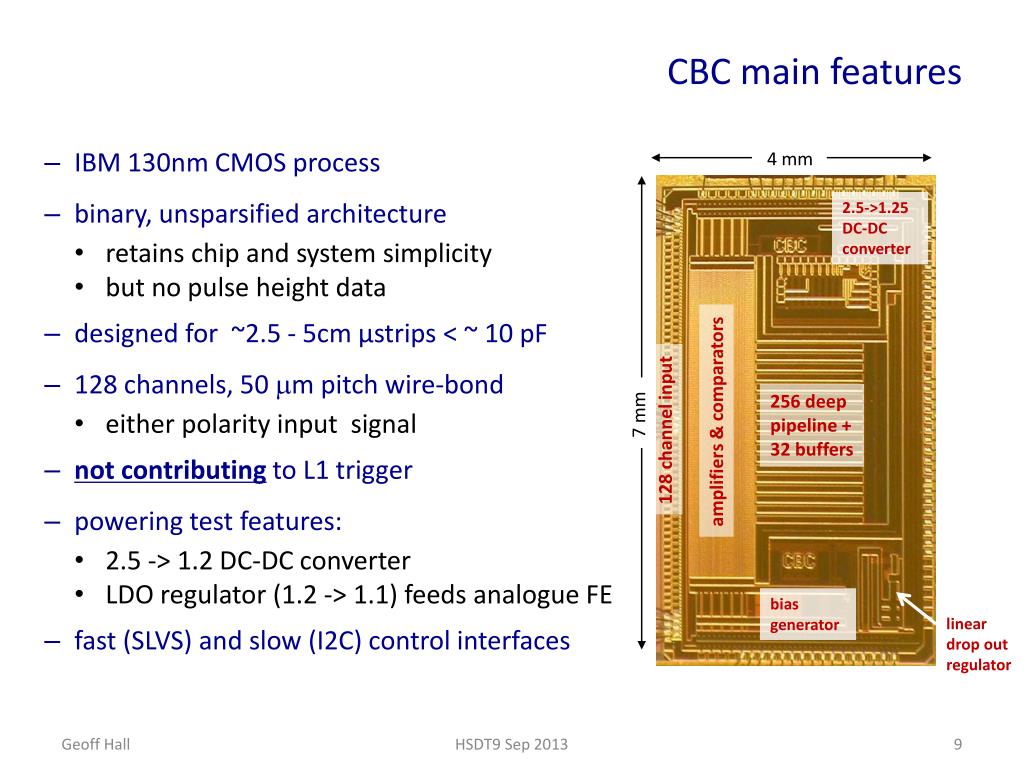 CBC main features

– IBM 130nm CMOS process

– binary, unsparsified architecture
• retains chip and system simplicity
• but no pulse height data

– designed for ~2.5 - 5cm μstrips < ~ 10 pF

– 128 channels, 50 μm pitch wire-bond
• either polarity input signal

– not contributing to L1 trigger

– powering test features:
• 2.5 -> 1.2 DC-DC converter
• LDO regulator (1.2 -> 1.1) feeds analogue FE

– fast (SLVS) and slow (I2C) control interfaces

4 mm

7 mm

2.5->1.25 DC-DC converter

CBC

128 channel input

amplifiers & comparators

256 deep pipeline + 32 buffers

CBC

bias generator

linear drop out regulator

Geoff Hall

HSDT9 Sep 2013

9